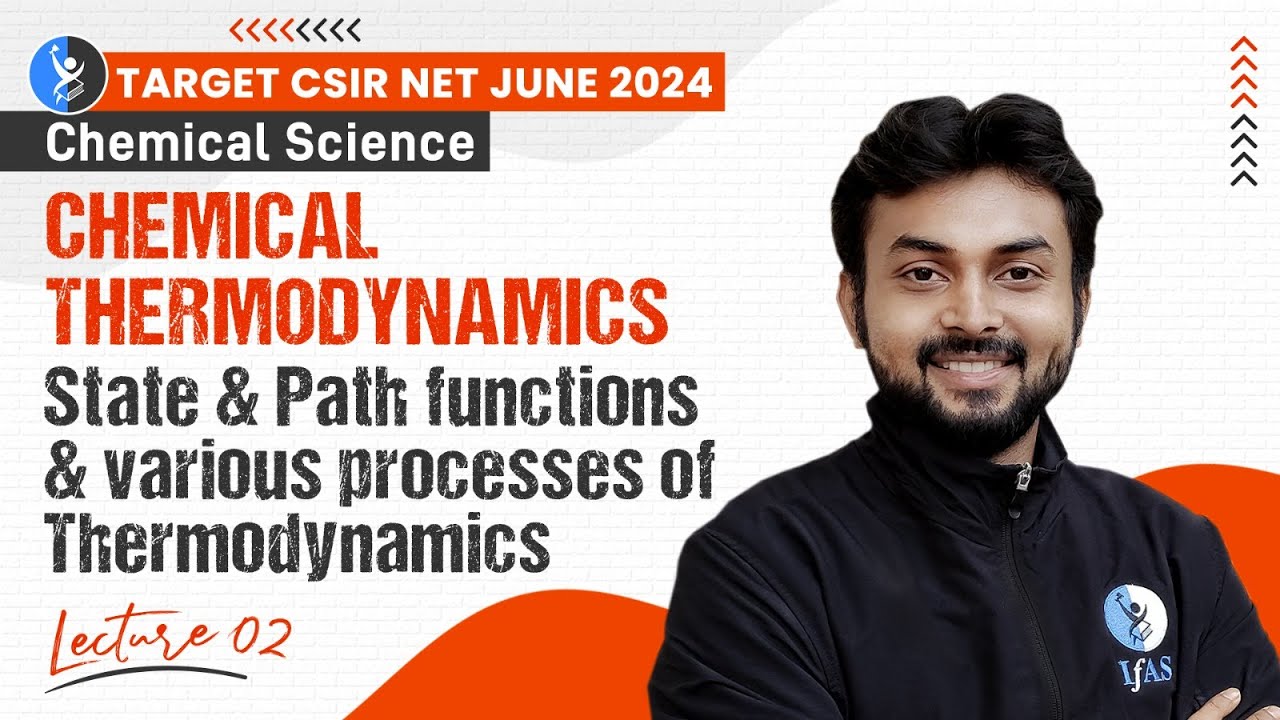 TARGET CSIR NET JUNE 2024
Chemical Science
CHEMICAL THERMODYNAMICS
State & Path functions & various processes of Thermodynamics
Lecture 02
IfAS